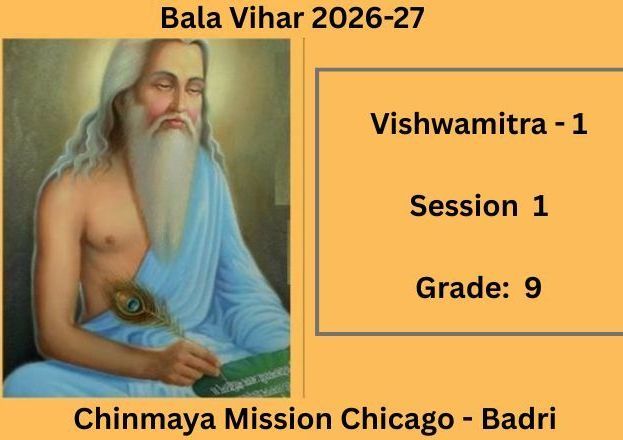 Bala Vihar 2026-27

Vishwamitra - 1

Session 1

Grade: 9

Chinmaya Mission Chicago - Badri